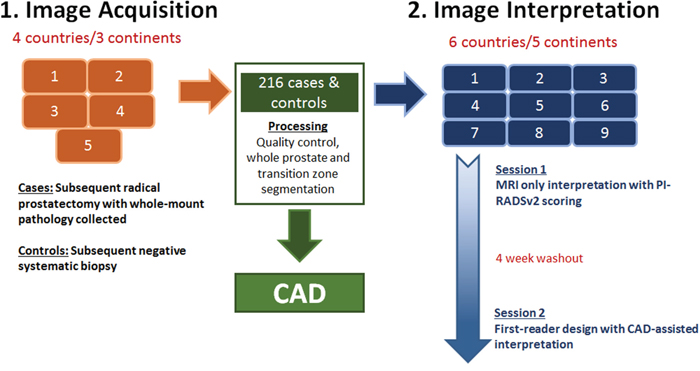 1. Image Acquisition

4 countries/3 continents

1
2
3
4
5

Cases: Subsequent radical prostatectomy with whole-mount pathology collected

Controls: Subsequent negative systematic biopsy

216 cases & controls

Processing
Quality control, whole prostate and transition zone segmentation

CAD

2. Image Interpretation

6 countries/5 continents

1
2
3
4
5
6
7
8
9

Session 1
MRI only interpretation with PI-RADSv2 scoring

4 week washout

Session 2
First-reader design with CAD-assisted interpretation